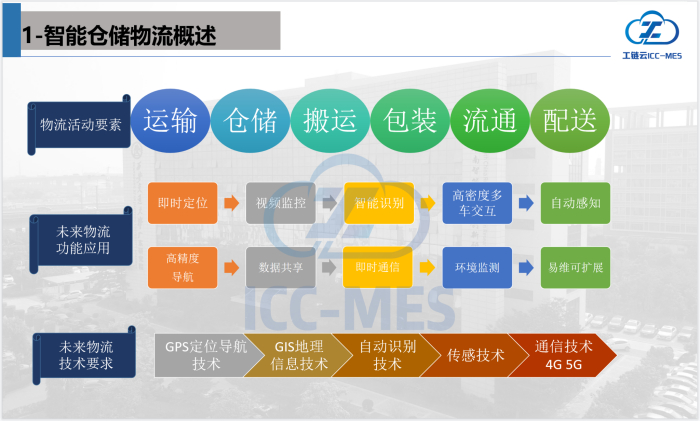 1-智能仓储物流概述

工链云ICC-MES

物流活动要素

运输 仓储 搬运 包装 流通 配送

未来物流功能应用

即时定位 视频监控 智能识别 高密度多车交互 自动感知

高精度导航 数据共享 即时通信 环境监测 易维可扩展

ICC-MES

未来物流技术要求

GPS定位导航技术 GIS地理信息技术 自动识别技术 传感技术 通信技术 4G 5G